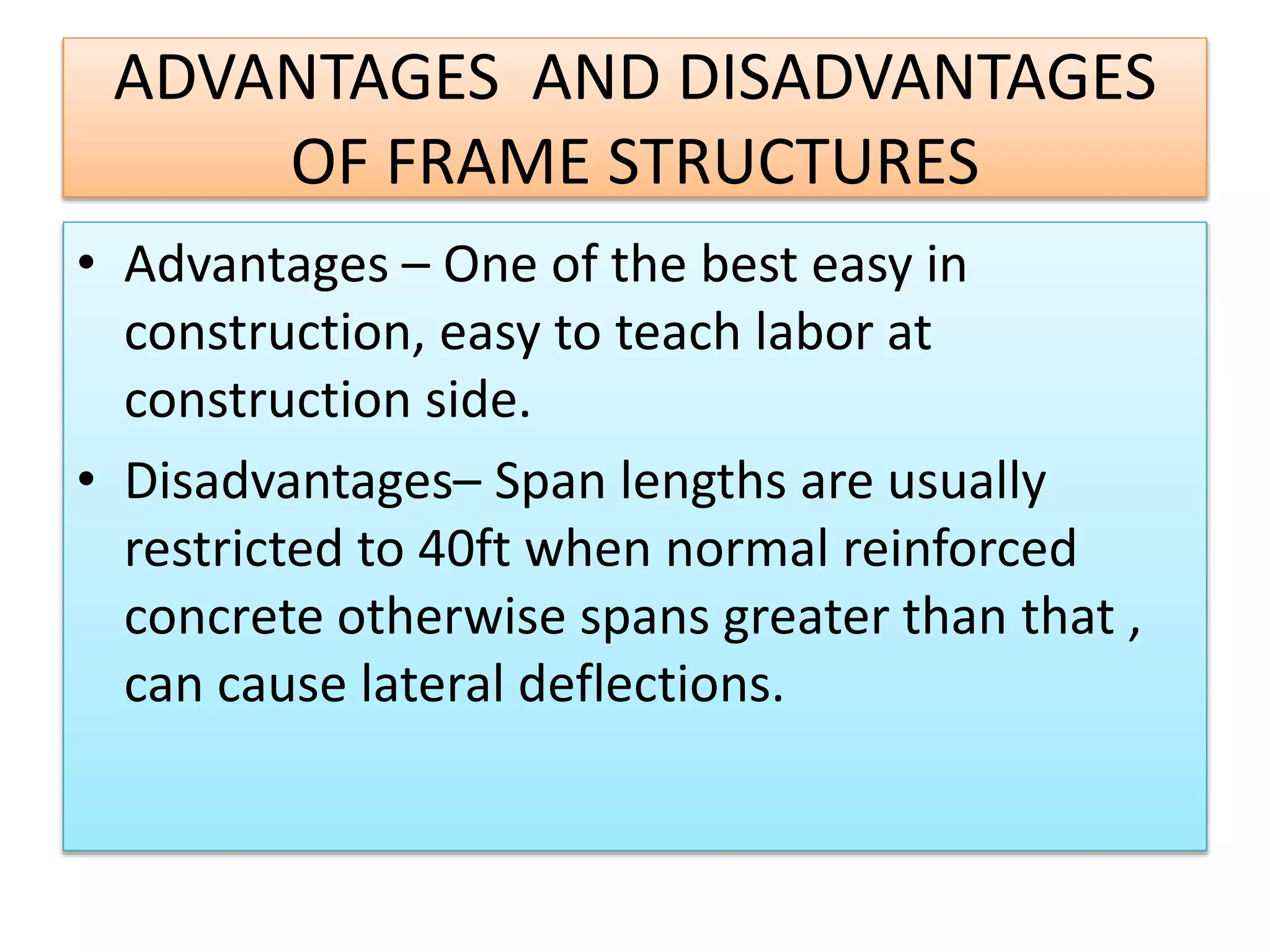 ADVANTAGES  AND DISADVANTAGES OF FRAME STRUCTURES

• Advantages – One of the best easy in construction, easy to teach labor at construction side.

• Disadvantages– Span lengths are usually restricted to 40ft when normal reinforced concrete otherwise spans greater than that , can cause lateral deflections.